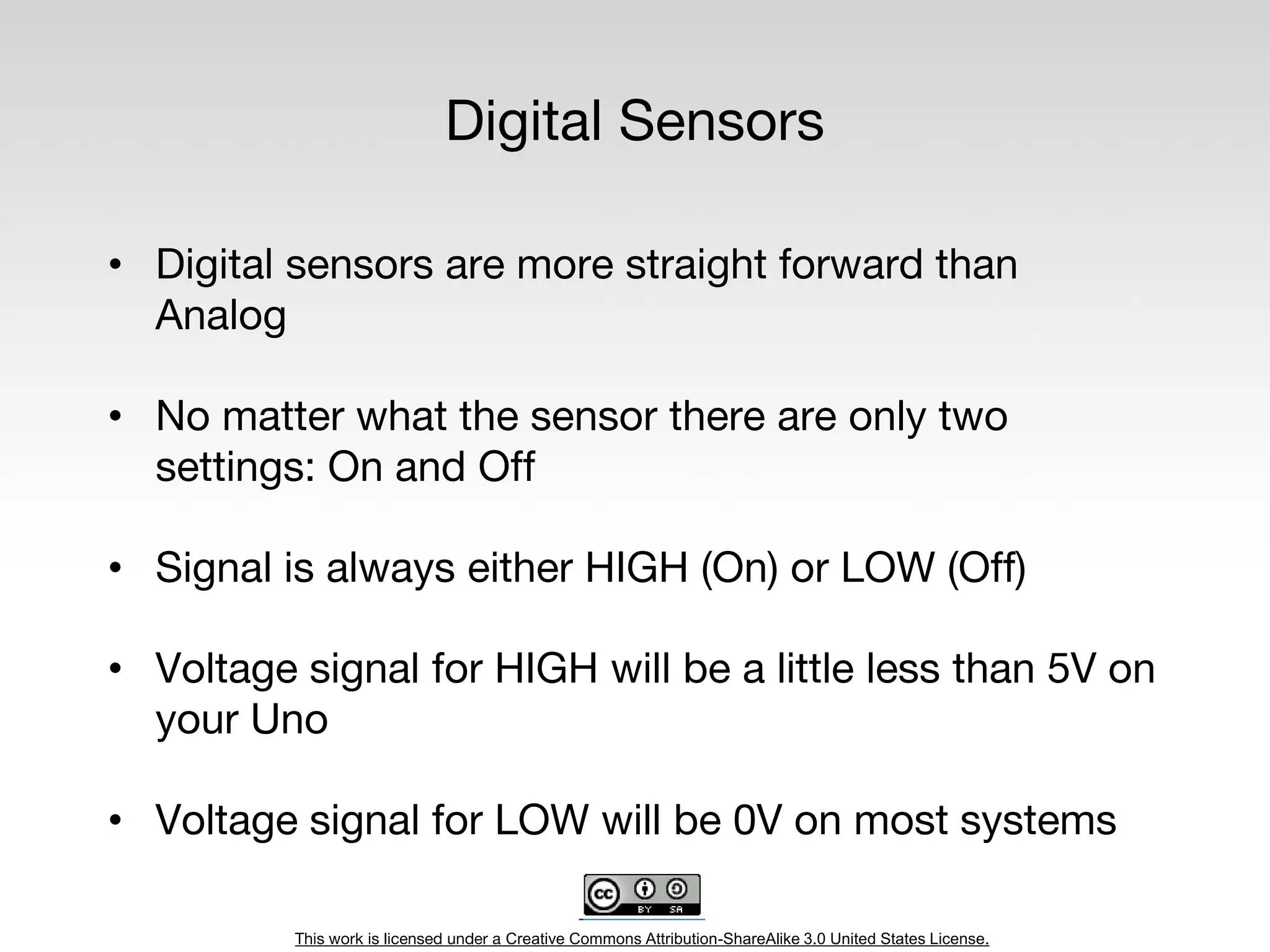 Digital Sensors

• Digital sensors are more straight forward than Analog

• No matter what the sensor there are only two settings: On and Off

• Signal is always either HIGH (On) or LOW (Off)

• Voltage signal for HIGH will be a little less than 5V on your Uno

• Voltage signal for LOW will be 0V on most systems

cc BY SA

This work is licensed under a Creative Commons Attribution-ShareAlike 3.0 United States License.